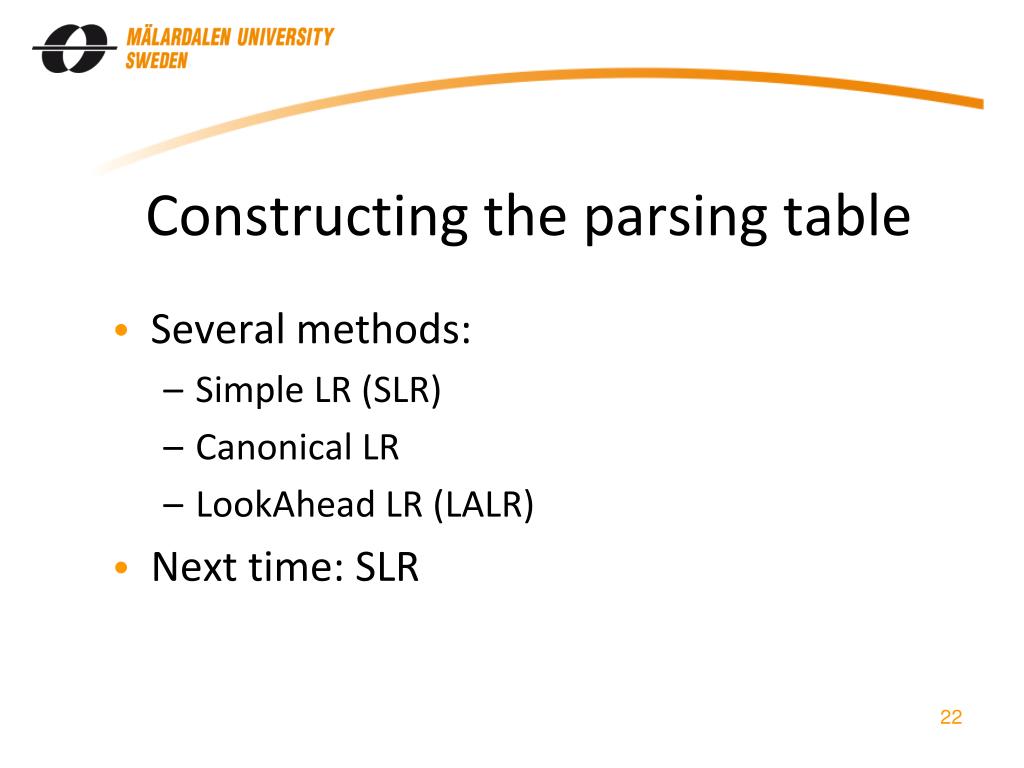 MÄLARDALEN UNIVERSITY
SWEDEN

Constructing the parsing table

• Several methods:
– Simple LR (SLR)
– Canonical LR
– LookAhead LR (LALR)
• Next time: SLR

22